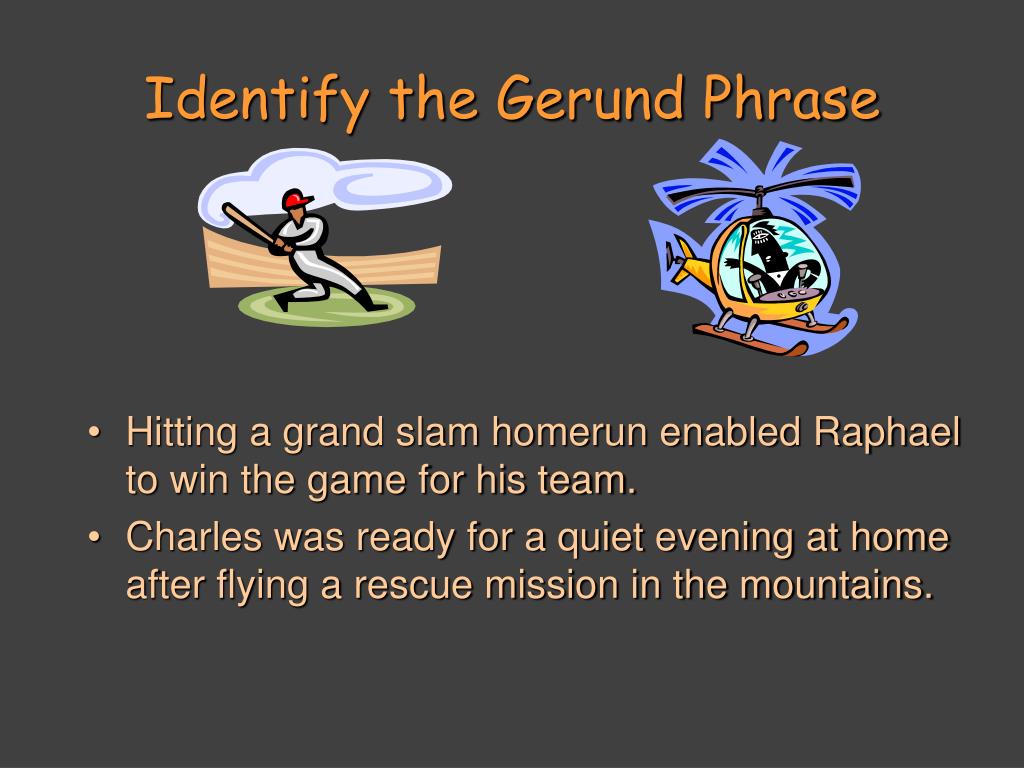 Identify the Gerund Phrase

• Hitting a grand slam homerun enabled Raphael to win the game for his team.
• Charles was ready for a quiet evening at home after flying a rescue mission in the mountains.